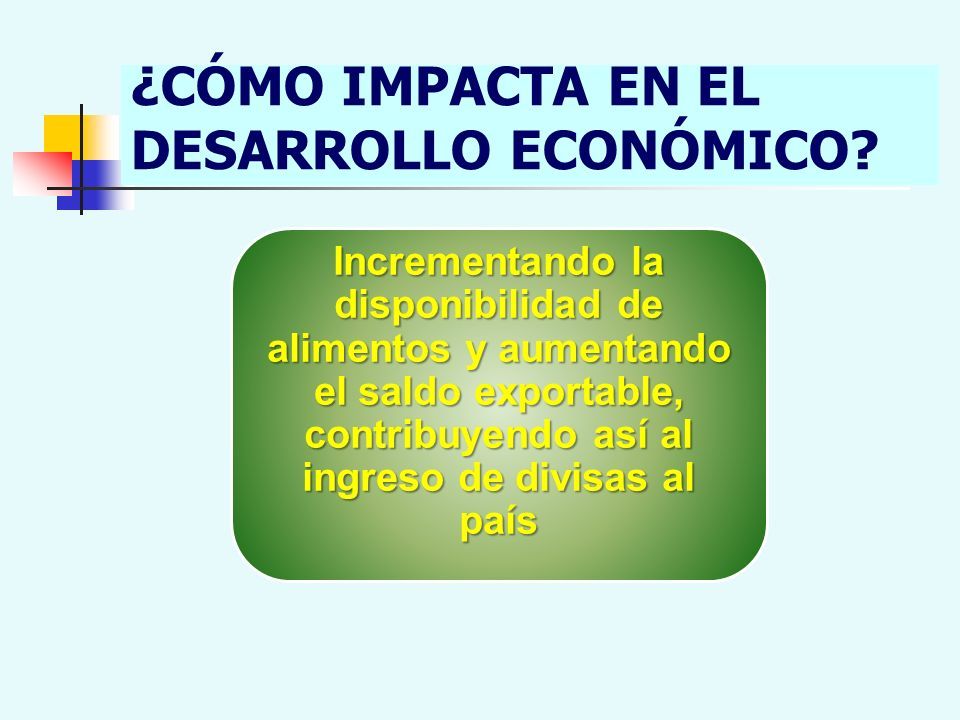 ¿CÓMO IMPACTA EN EL DESARROLLO ECONÓMICO?

Incrementando la disponibilidad de alimentos y aumentando el saldo exportable, contribuyendo así al ingreso de divisas al país